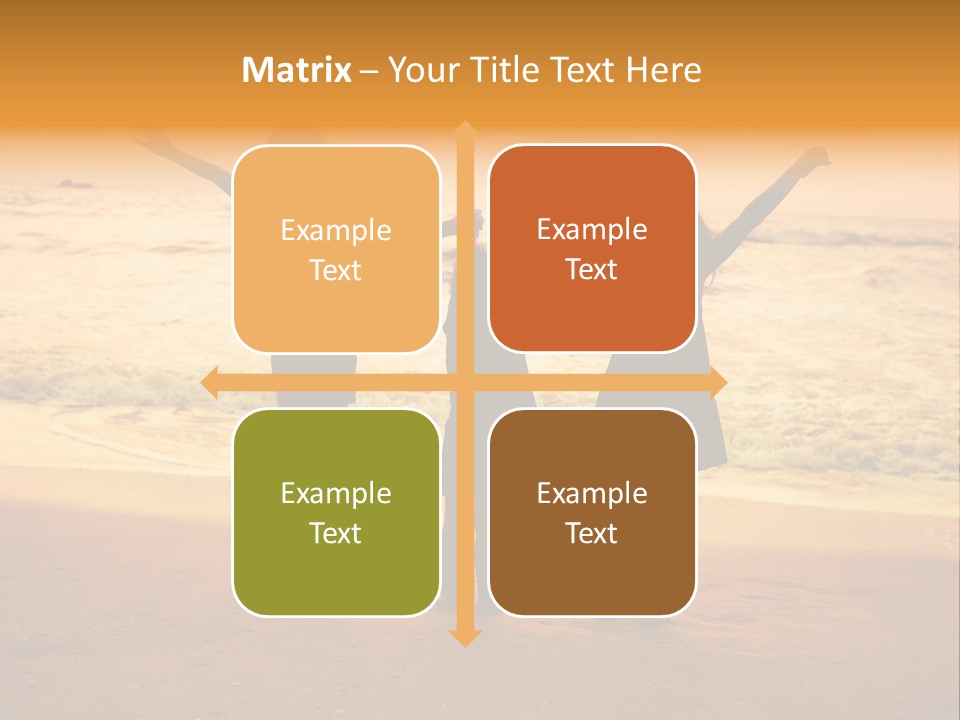 Matrix – Your Title Text Here

Example Text

Example Text

Example Text

Example Text